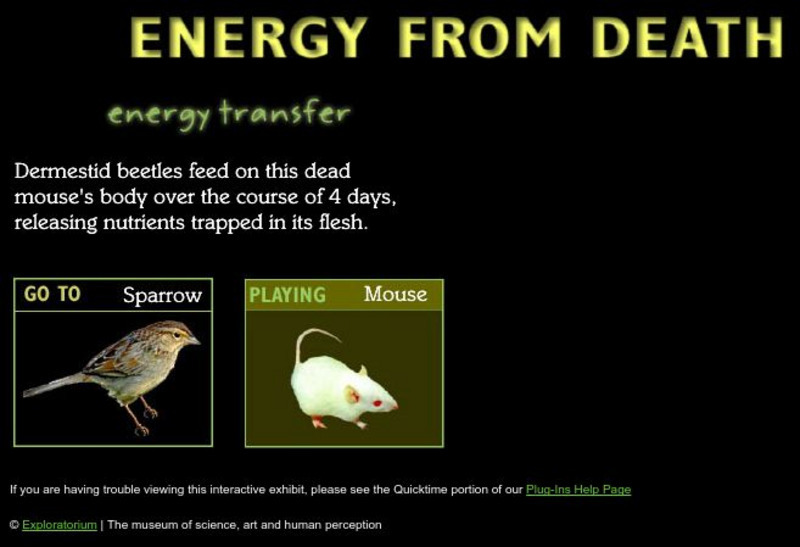 ENERGY FROM DEATH

energy transfer

Dermestid beetles feed on this dead mouse's body over the course of 4 days, releasing nutrients trapped in its flesh.

GO TO Sparrow

PLAYING Mouse

If you are having trouble viewing this interactive exhibit, please see the Quicktime portion of our Plug-Ins Help Page

© Exploratorium | The museum of science, art and human perception